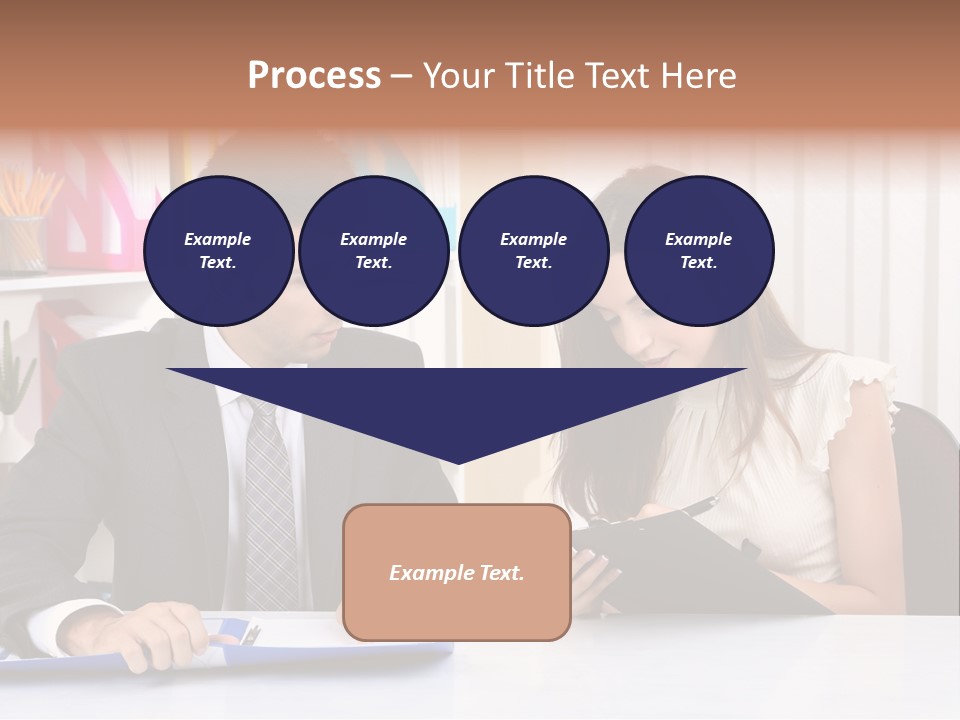 Process – Your Title Text Here

Example Text.

Example Text.

Example Text.

Example Text.

Example Text.